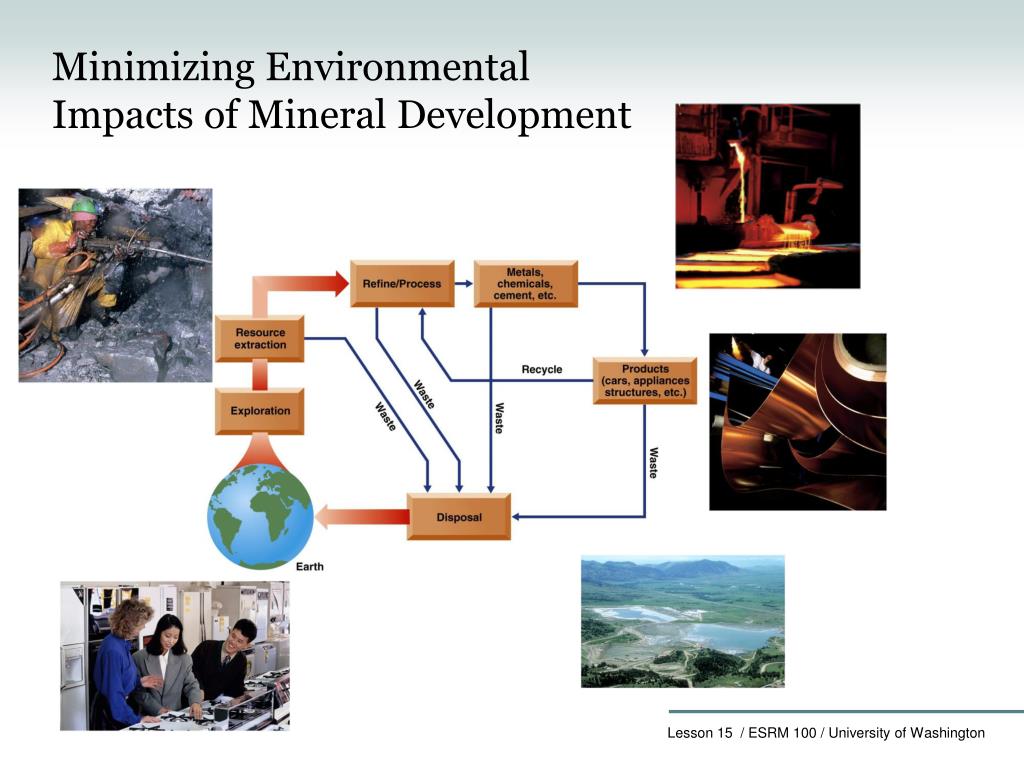 Minimizing Environmental Impacts of Mineral Development

Refine/Process

Metals, chemicals, cement, etc.

Resource extraction

Recycle

Products (cars, appliances structures, etc.)

Exploration

Waste

Waste

Waste

Waste

Disposal

Earth

Lesson 15 / ESRM 100 / University of Washington